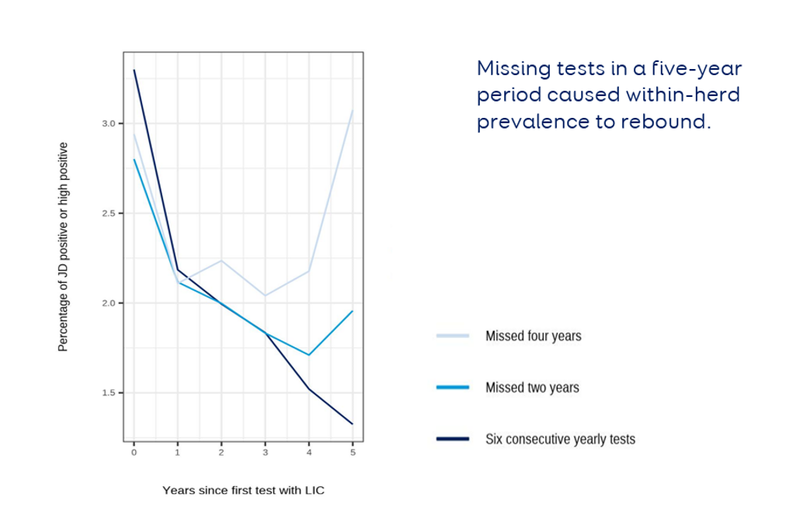 Missing tests in a five-year period caused within-herd prevalence to rebound.

Percentage of JD positive or high positive

3.0
2.5
2.0
1.5

0 1 2 3 4 5

Years since first test with LIC

Missed four years

Missed two years

Six consecutive yearly tests